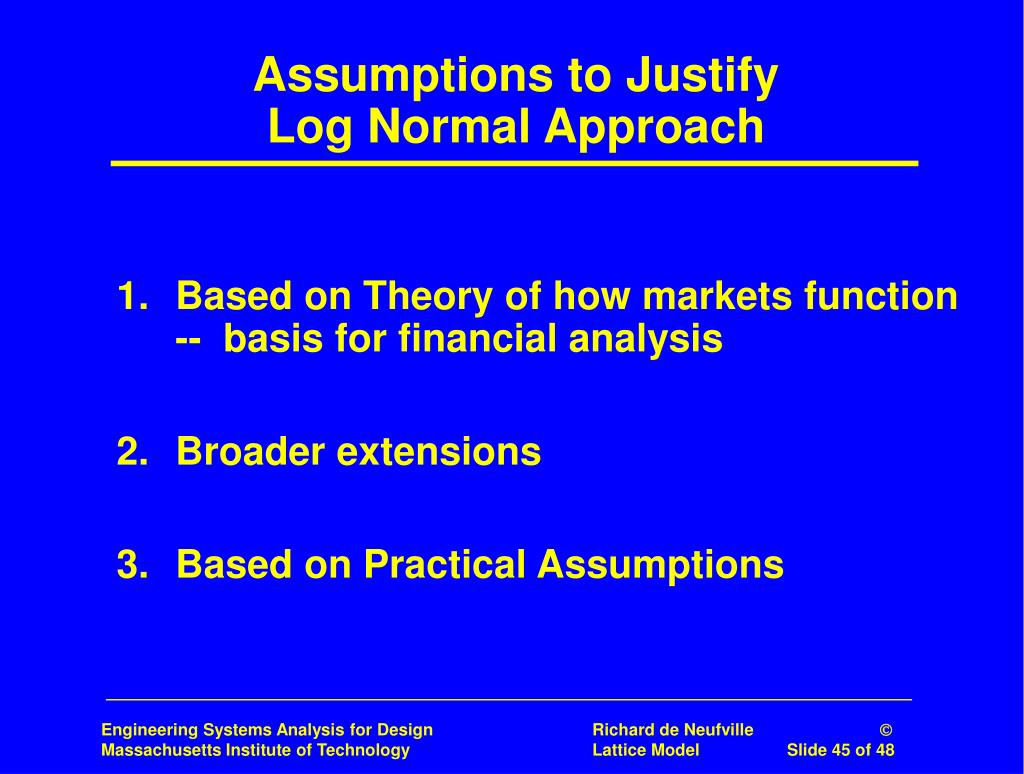 Assumptions to Justify
Log Normal Approach

1. Based on Theory of how markets function -- basis for financial analysis

2. Broader extensions

3. Based on Practical Assumptions

Engineering Systems Analysis for Design
Massachusetts Institute of Technology

Richard de Neufville ©
Lattice Model Slide 45 of 48